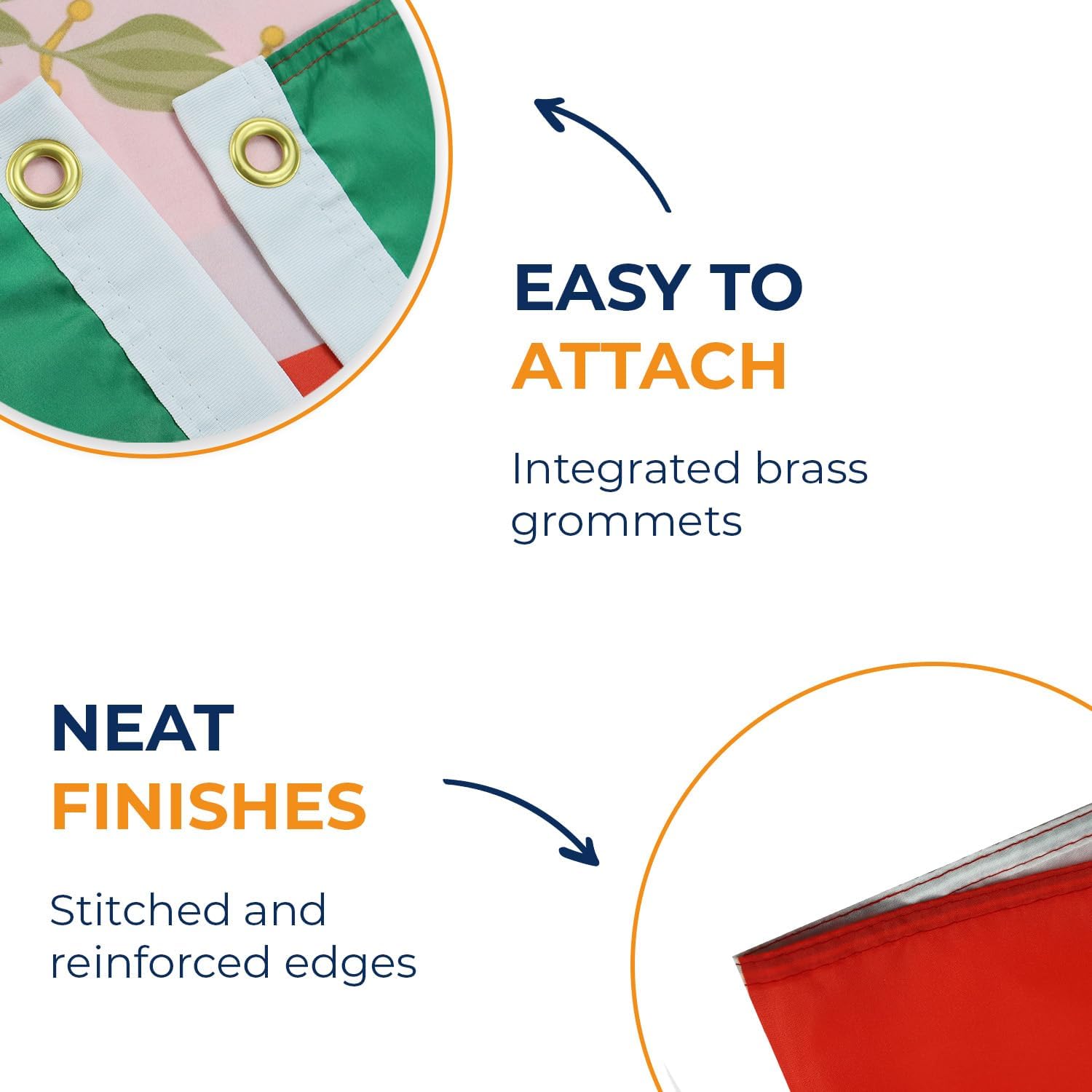 EASY TO ATTACH

Integrated brass grommets

NEAT FINISHES

Stitched and reinforced edges